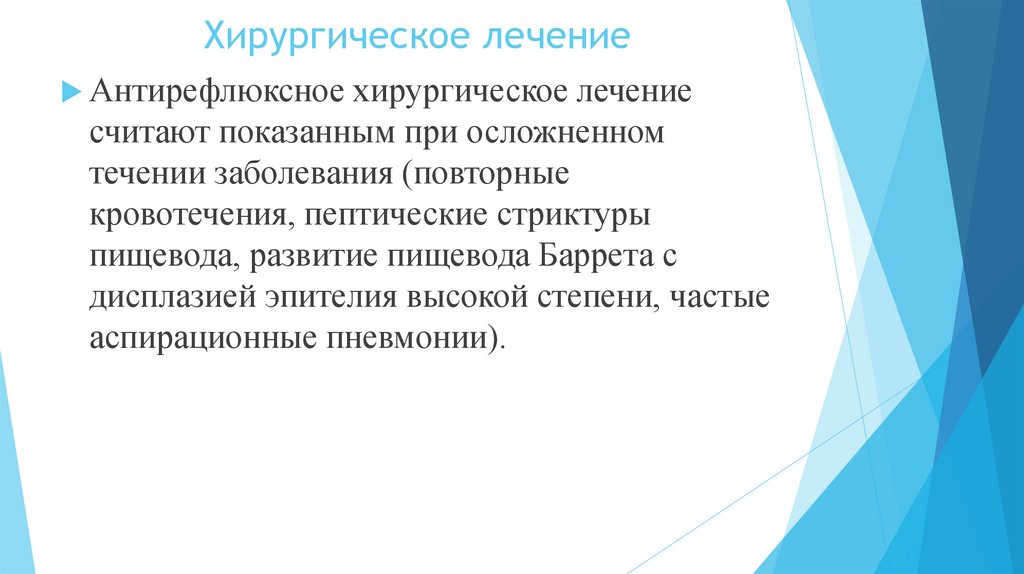 Хирургическое лечение

Антирефлюксное хирургическое лечение считают показанным при осложненном течении заболевания (повторные кровотечения, пептические стриктуры пищевода, развитие пищевода Баррета с дисплазией эпителия высокой степени, частые аспирационные пневмонии).